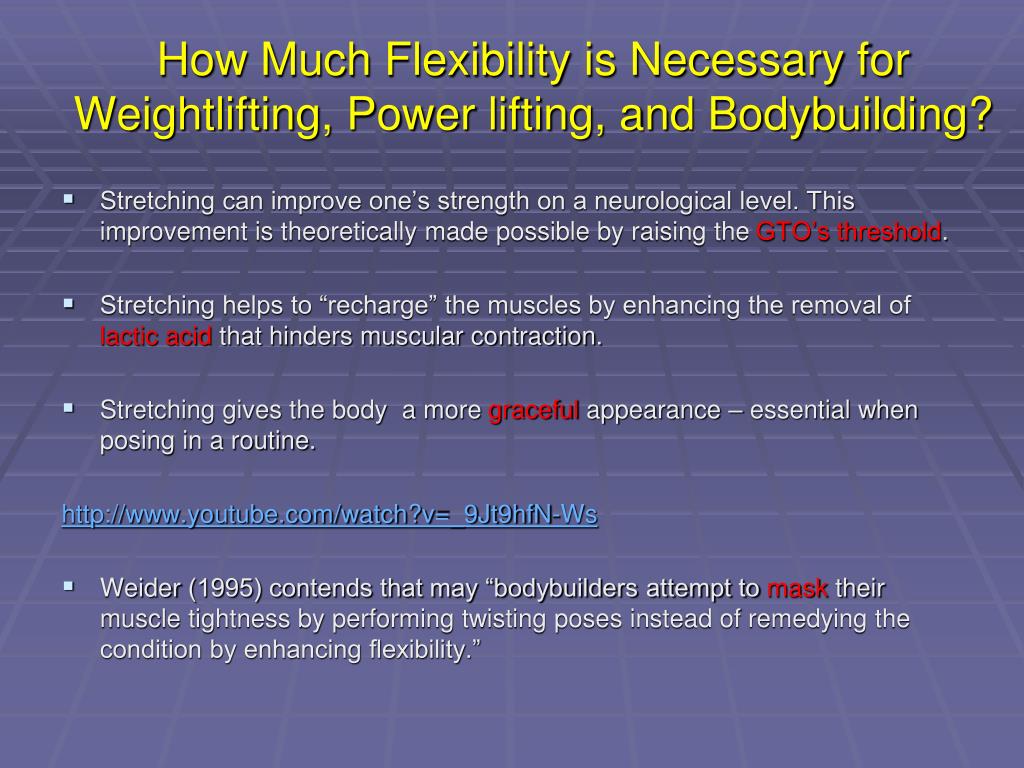 How Much Flexibility is Necessary for Weightlifting, Power lifting, and Bodybuilding?

▪ Stretching can improve one's strength on a neurological level. This improvement is theoretically made possible by raising the GTO's threshold.

▪ Stretching helps to "recharge" the muscles by enhancing the removal of lactic acid that hinders muscular contraction.

▪ Stretching gives the body a more graceful appearance – essential when posing in a routine.

http://www.youtube.com/watch?v=_9Jt9hfN-Ws

▪ Weider (1995) contends that may "bodybuilders attempt to mask their muscle tightness by performing twisting poses instead of remedying the condition by enhancing flexibility."